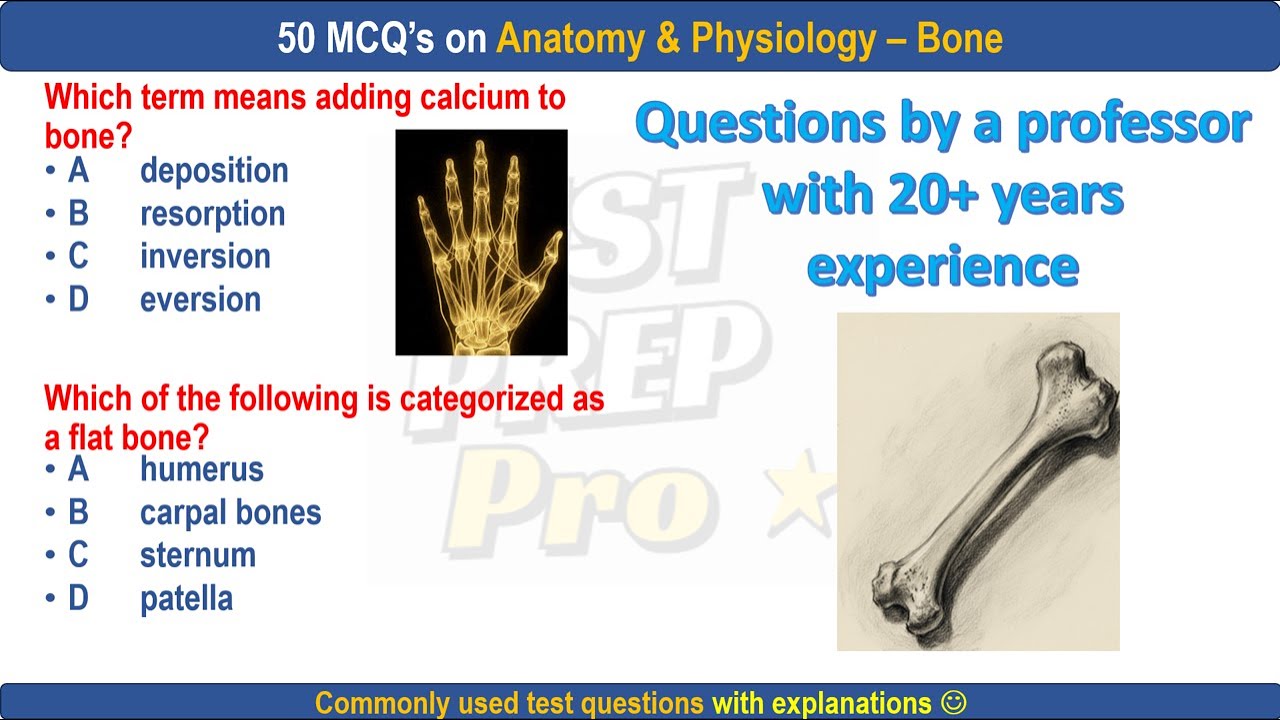 50 MCQ's on Anatomy & Physiology – Bone

Which term means adding calcium to bone?
• A deposition
• B resorption
• C inversion
• D eversion

Which of the following is categorized as a flat bone?
• A humerus
• B carpal bones
• C sternum
• D patella

Questions by a professor with 20+ years experience

Commonly used test questions with explanations ☺

TEST PREP Pro